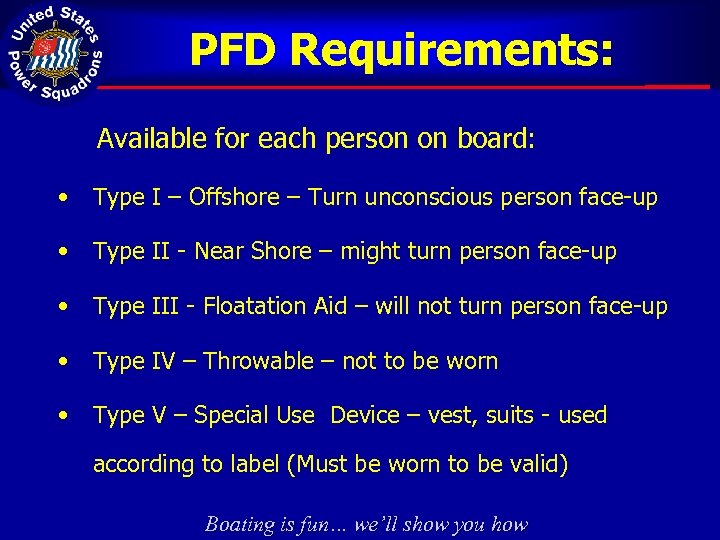 United States Power Squadrons

PFD Requirements:

Available for each person on board:

• Type I – Offshore – Turn unconscious person face-up

• Type II - Near Shore – might turn person face-up

• Type III - Floatation Aid – will not turn person face-up

• Type IV – Throwable – not to be worn

• Type V – Special Use Device – vest, suits - used according to label (Must be worn to be valid)

Boating is fun… we'll show you how